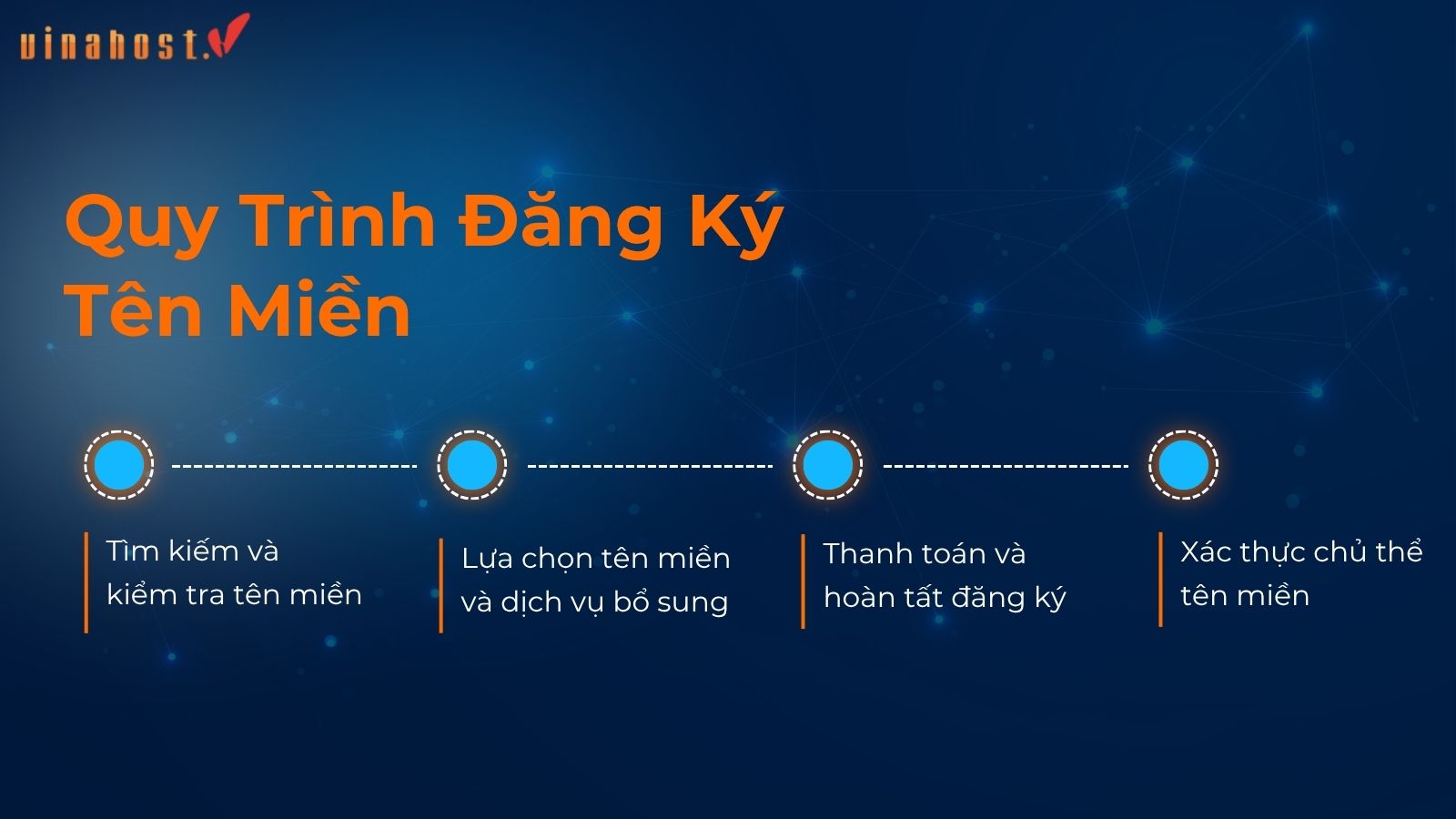 vinahost.

Quy Trình Đăng Ký Tên Miền

Tìm kiếm và kiểm tra tên miền

Lựa chọn tên miền và dịch vụ bổ sung

Thanh toán và hoàn tất đăng ký

Xác thực chủ thể tên miền